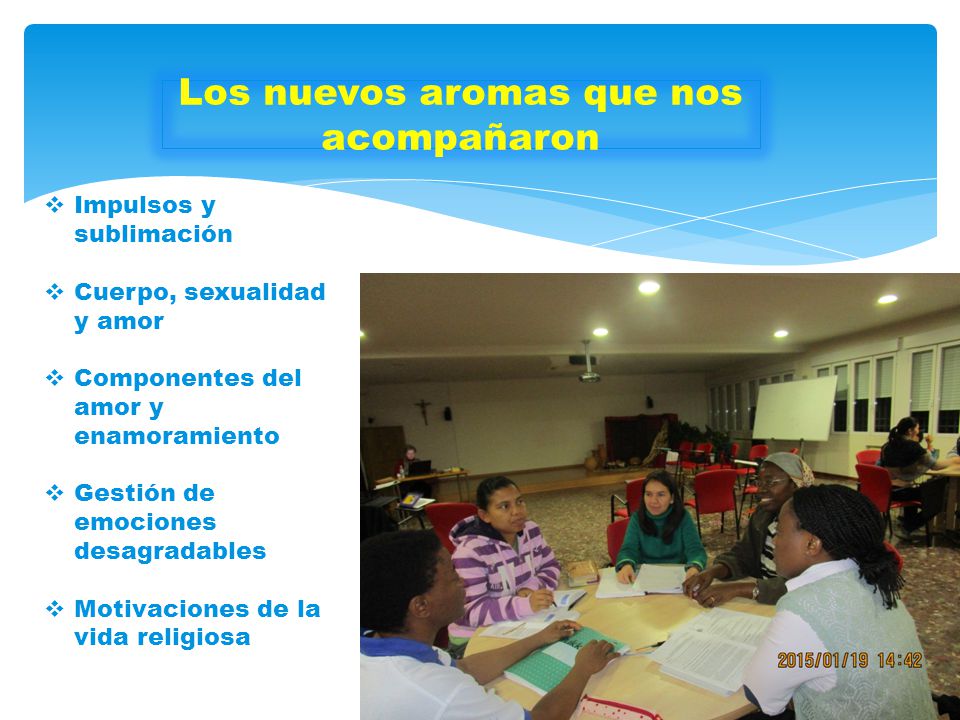 Los nuevos aromas que nos acompañaron

❖ Impulsos y sublimación

❖ Cuerpo, sexualidad y amor

❖ Componentes del amor y enamoramiento

❖ Gestión de emociones desagradables

❖ Motivaciones de la vida religiosa

2015/01/19 14:42